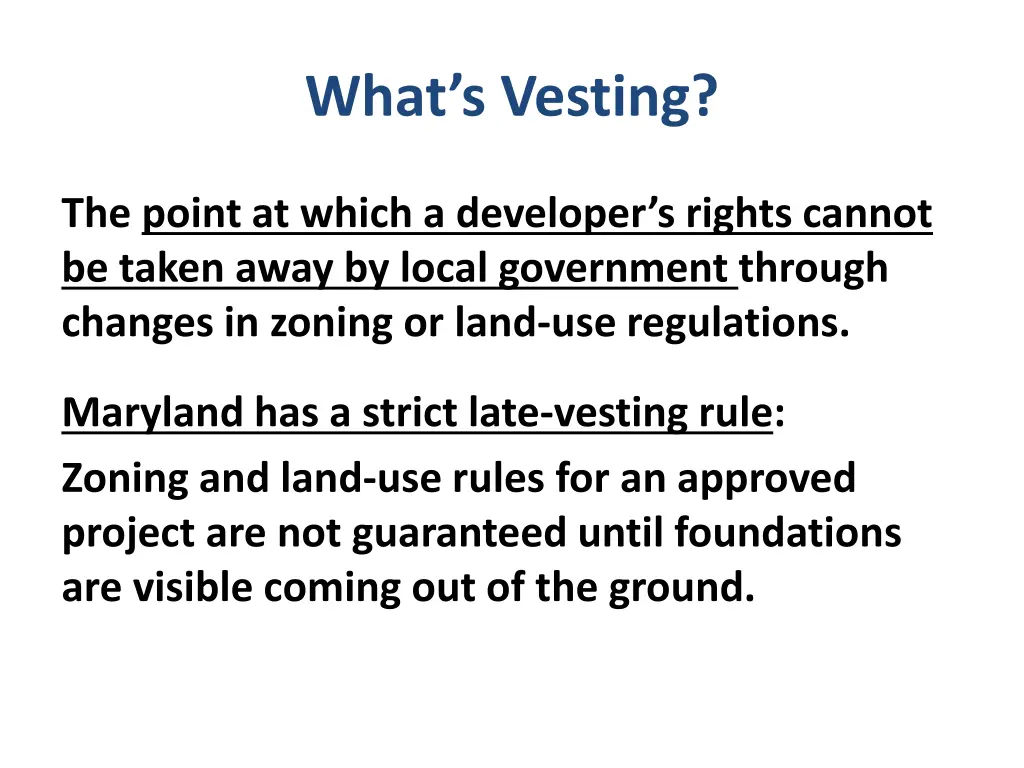 What’s Vesting?

The point at which a developer’s rights cannot be taken away by local government through changes in zoning or land-use regulations.

Maryland has a strict late-vesting rule:

Zoning and land-use rules for an approved project are not guaranteed until foundations are visible coming out of the ground.